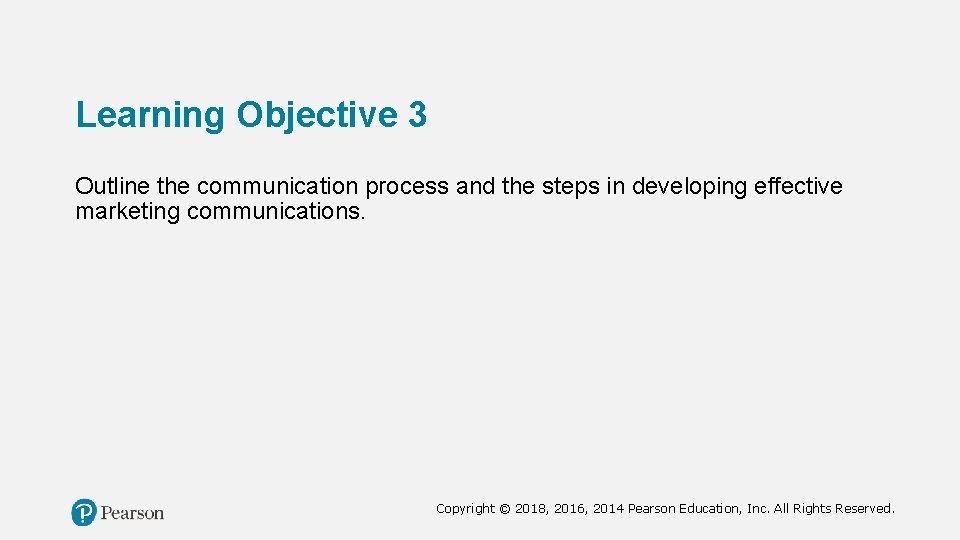 Learning Objective 3

Outline the communication process and the steps in developing effective marketing communications.

Pearson

Copyright © 2018, 2016, 2014 Pearson Education, Inc. All Rights Reserved.